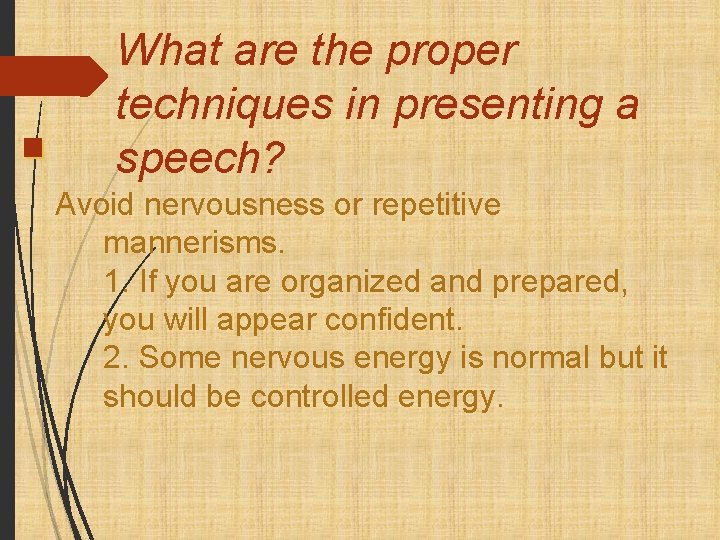 What are the proper techniques in presenting a speech?

Avoid nervousness or repetitive mannerisms.
1. If you are organized and prepared, you will appear confident.
2. Some nervous energy is normal but it should be controlled energy.